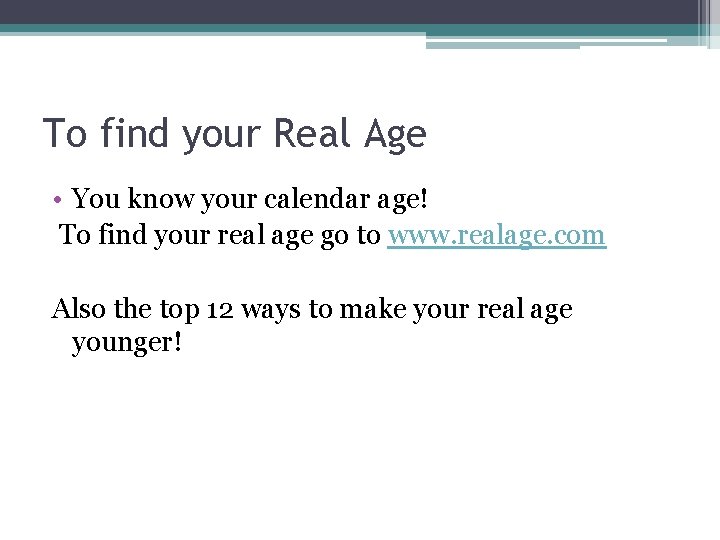 To find your Real Age

• You know your calendar age!
To find your real age go to www.realage.com

Also the top 12 ways to make your real age younger!